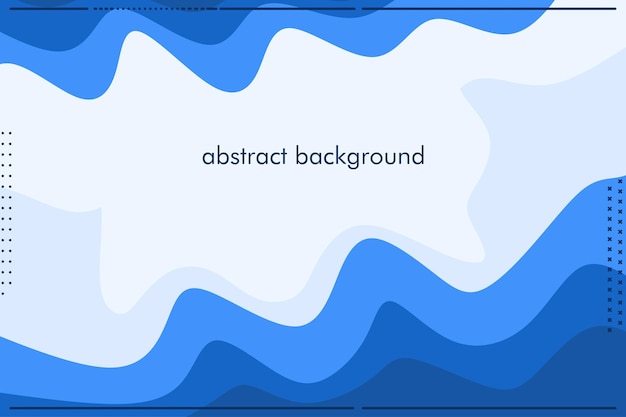 abstract background